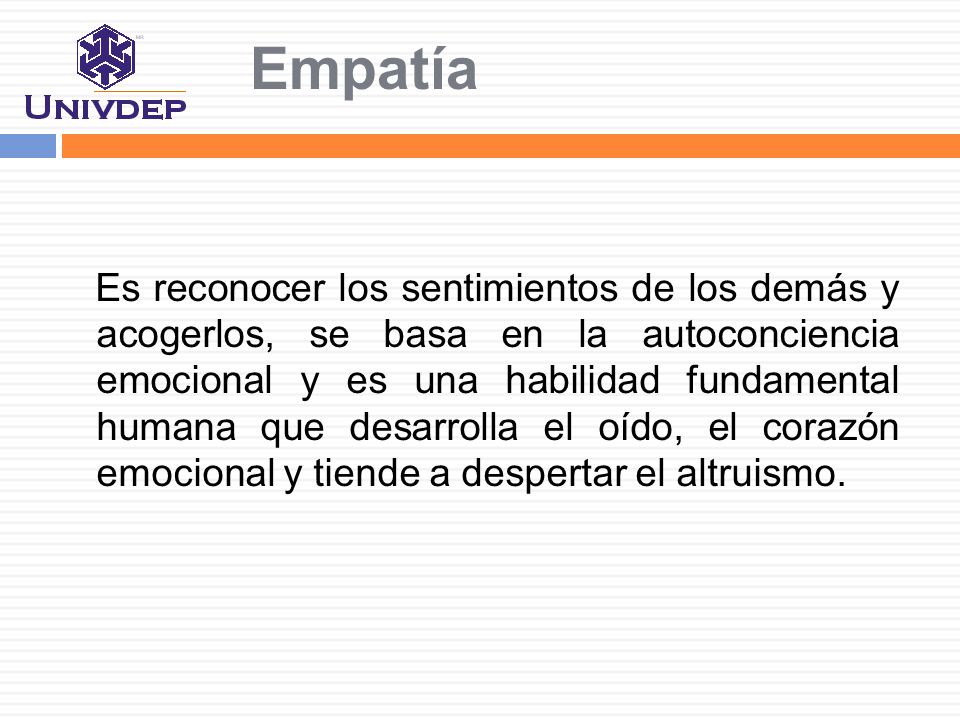 UNIVDEP

Empatía

Es reconocer los sentimientos de los demás y acogerlos, se basa en la autoconciencia emocional y es una habilidad fundamental humana que desarrolla el oído, el corazón emocional y tiende a despertar el altruismo.